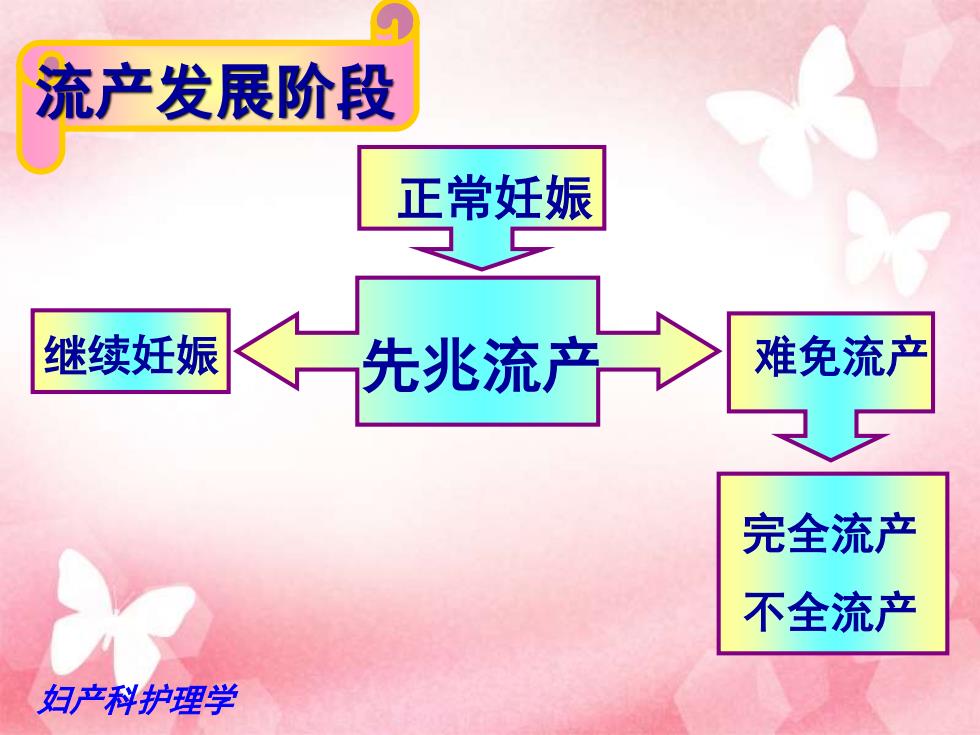 流产发展阶段

正常妊娠

继续妊娠

先兆流产

难免流产

完全流产
不全流产

妇产科护理学